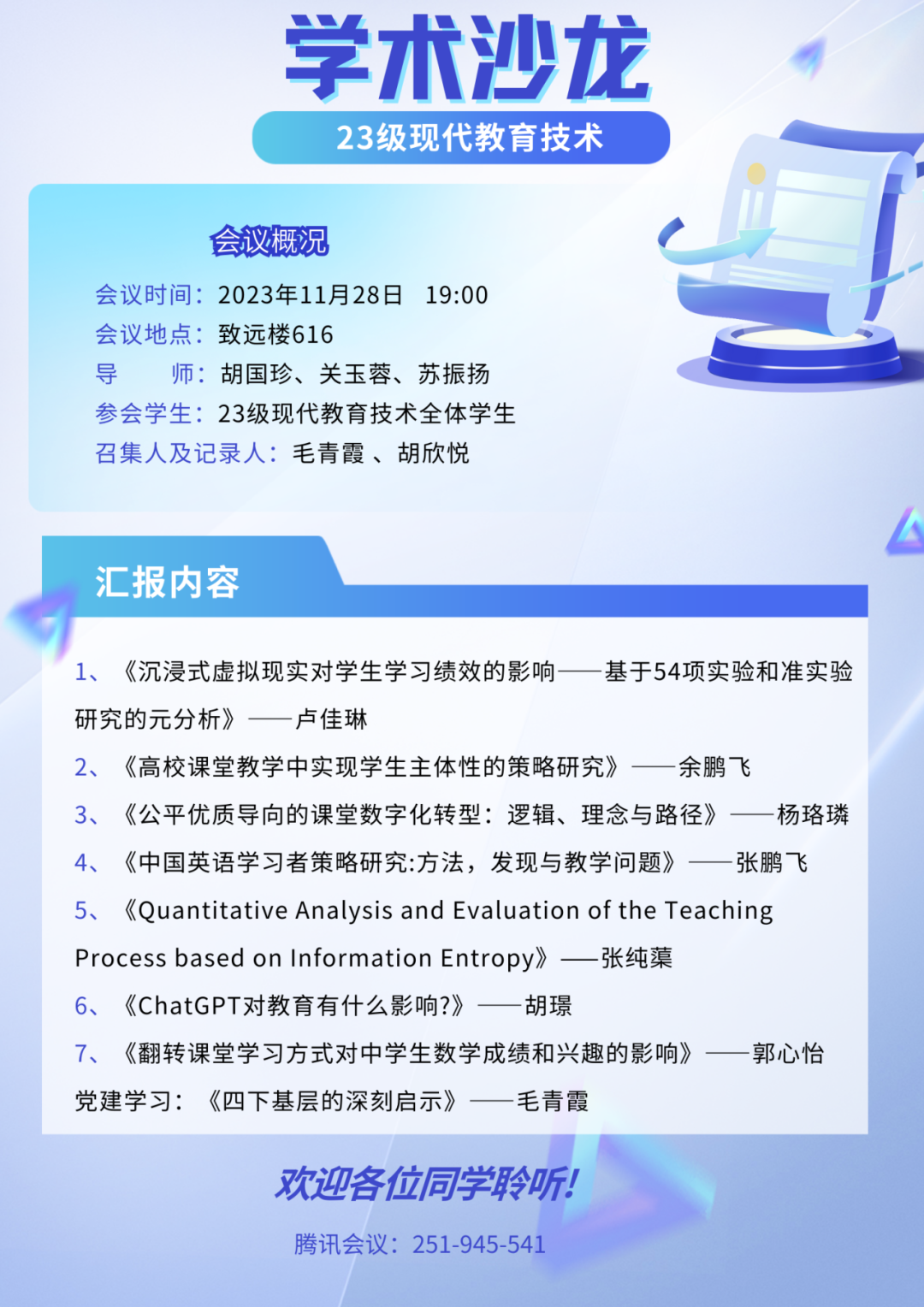 学术沙龙
23级现代教育技术

会议概况
会议时间：2023年11月28日　19:00
会议地点：致远楼616
导　　师：胡国珍、关玉蓉、苏振扬
参会学生：23级现代教育技术全体学生
召集人及记录人：毛青霞 、胡欣悦

汇报内容
1、《沉浸式虚拟现实对学生学习绩效的影响——基于54项实验和准实验研究的元分析》——卢佳琳
2、《高校课堂教学中实现学生主体性的策略研究》——余鹏飞
3、《公平优质导向的课堂数字化转型：逻辑、理念与路径》——杨珞璘
4、《中国英语学习者策略研究:方法，发现与教学问题》——张鹏飞
5、《Quantitative Analysis and Evaluation of the Teaching Process based on Information Entropy》——张纯蕖
6、《ChatGPT对教育有什么影响?》——胡璟
7、《翻转课堂学习方式对中学生数学成绩和兴趣的影响》——郭心怡
党建学习：《四下基层的深刻启示》——毛青霞

欢迎各位同学聆听!
腾讯会议：251-945-541